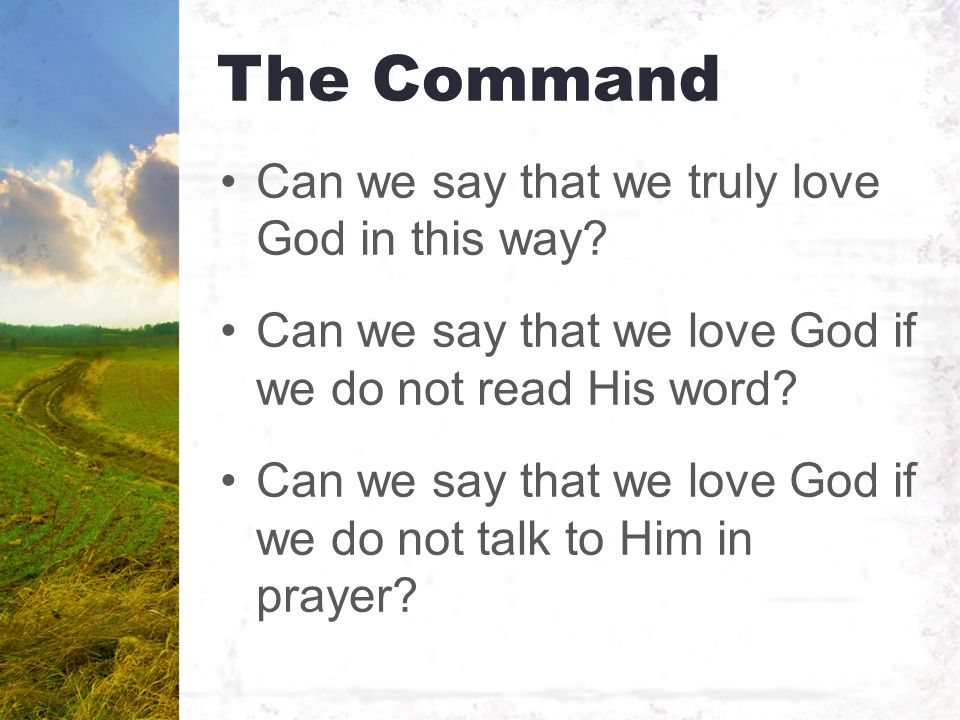 The Command

• Can we say that we truly love God in this way?

• Can we say that we love God if we do not read His word?

• Can we say that we love God if we do not talk to Him in prayer?